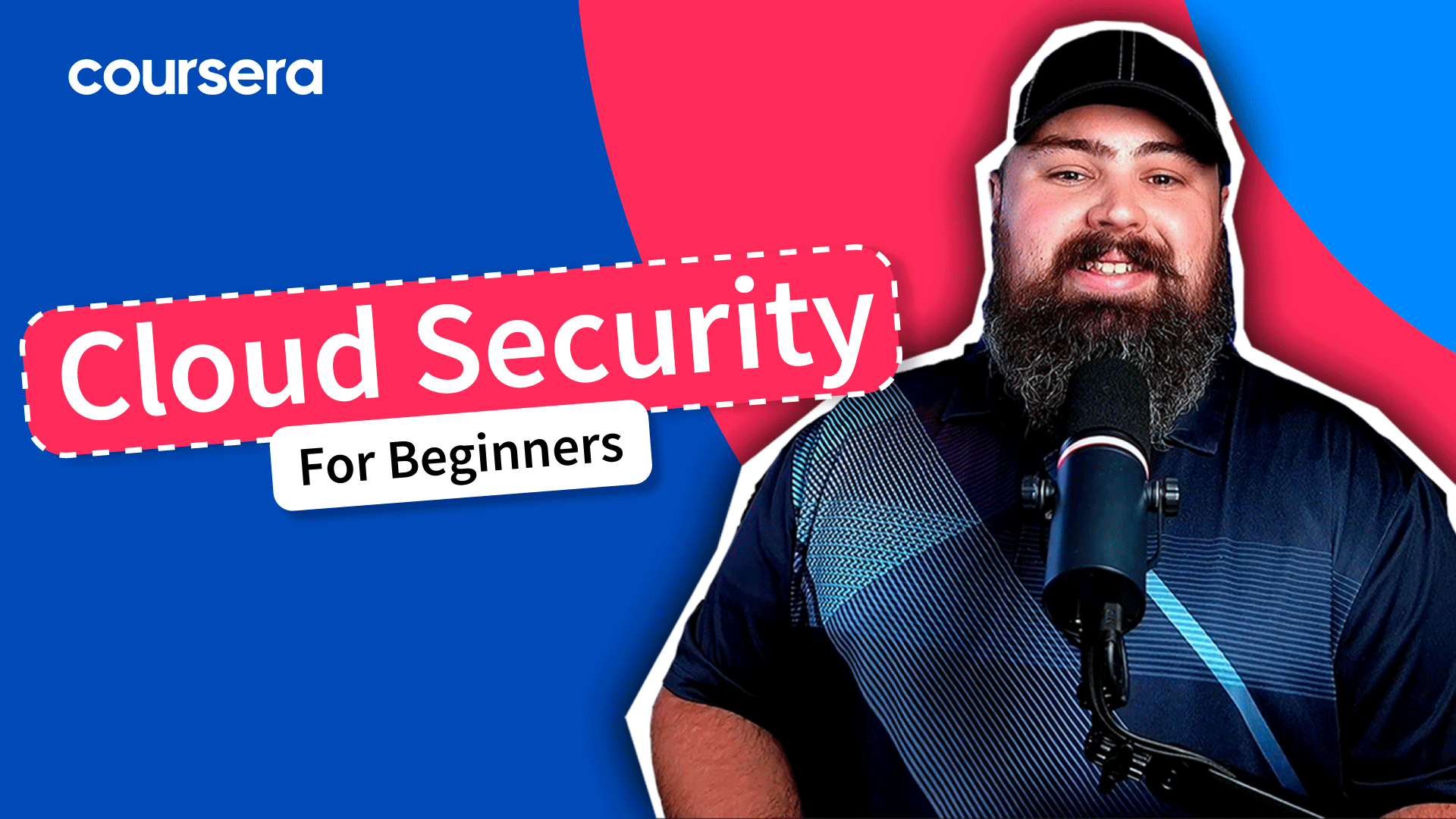 coursera

Cloud Security

For Beginners